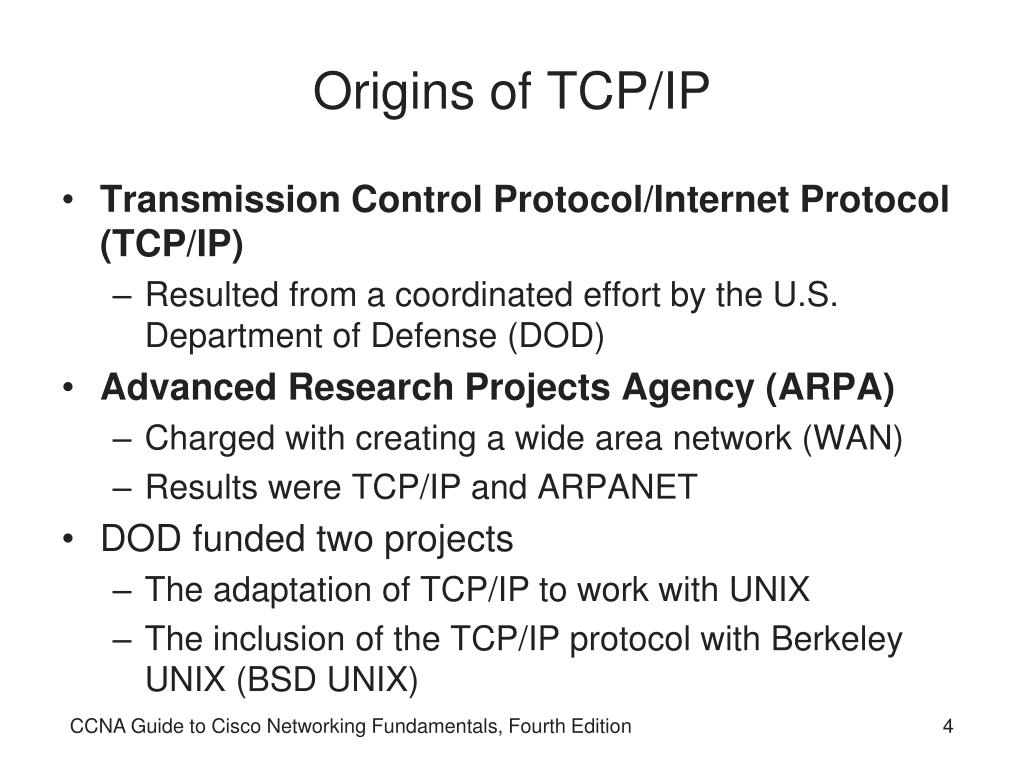 Origins of TCP/IP

• Transmission Control Protocol/Internet Protocol (TCP/IP)
 – Resulted from a coordinated effort by the U.S. Department of Defense (DOD)
• Advanced Research Projects Agency (ARPA)
 – Charged with creating a wide area network (WAN)
 – Results were TCP/IP and ARPANET
• DOD funded two projects
 – The adaptation of TCP/IP to work with UNIX
 – The inclusion of the TCP/IP protocol with Berkeley UNIX (BSD UNIX)

CCNA Guide to Cisco Networking Fundamentals, Fourth Edition 4